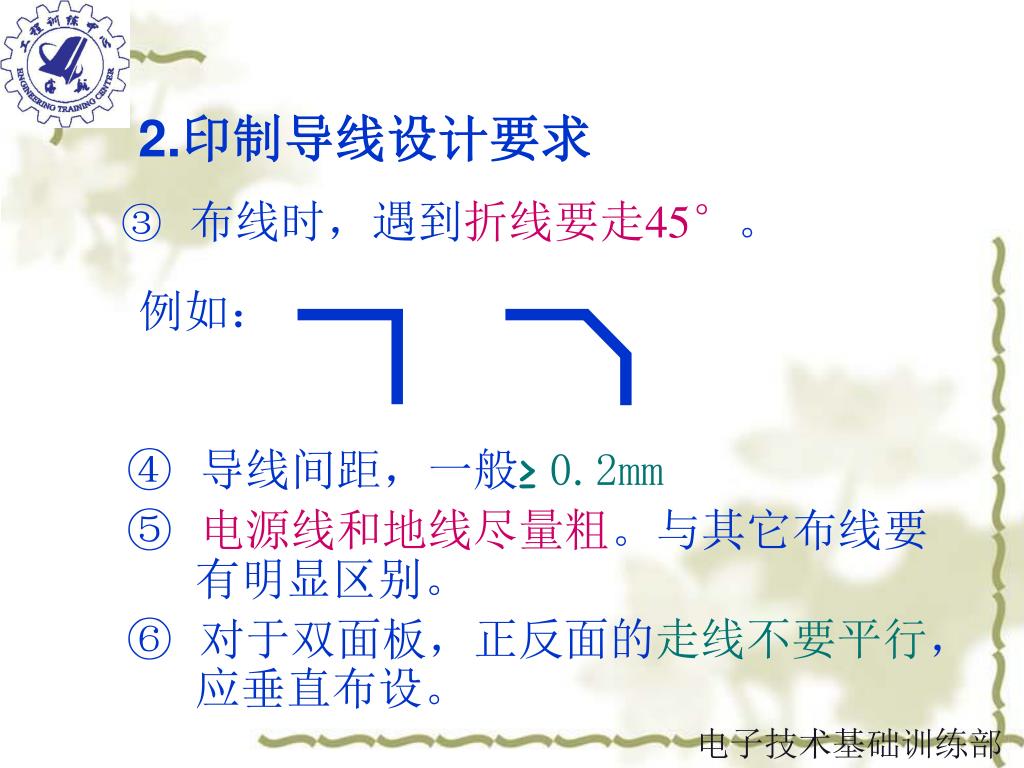 工程训练中心
ENGINEERING TRAINING CENTER

2.印制导线设计要求

③ 布线时，遇到折线要走45°。

例如：

④ 导线间距，一般≥ 0.2mm

⑤ 电源线和地线尽量粗。与其它布线要有明显区别。

⑥ 对于双面板，正反面的走线不要平行，应垂直布设。

电子技术基础训练部